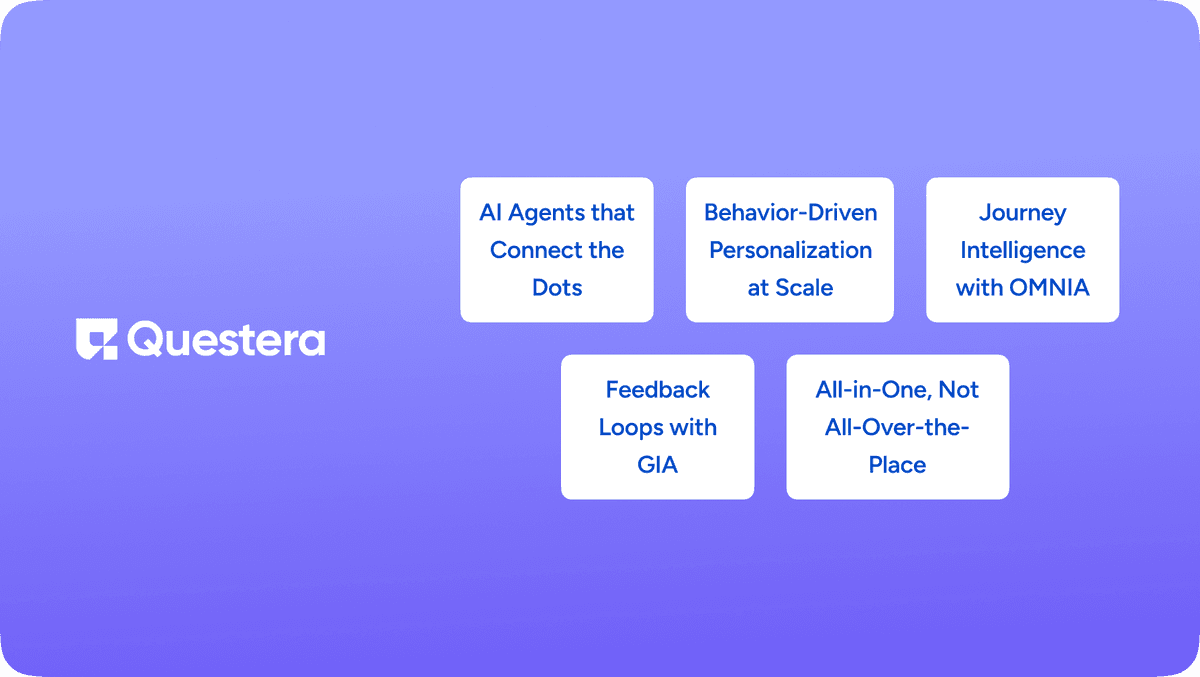 Questera

AI Agents that Connect the Dots

Behavior-Driven Personalization at Scale

Journey Intelligence with OMNIA

Feedback Loops with GIA

All-in-One, Not All-Over-the-Place